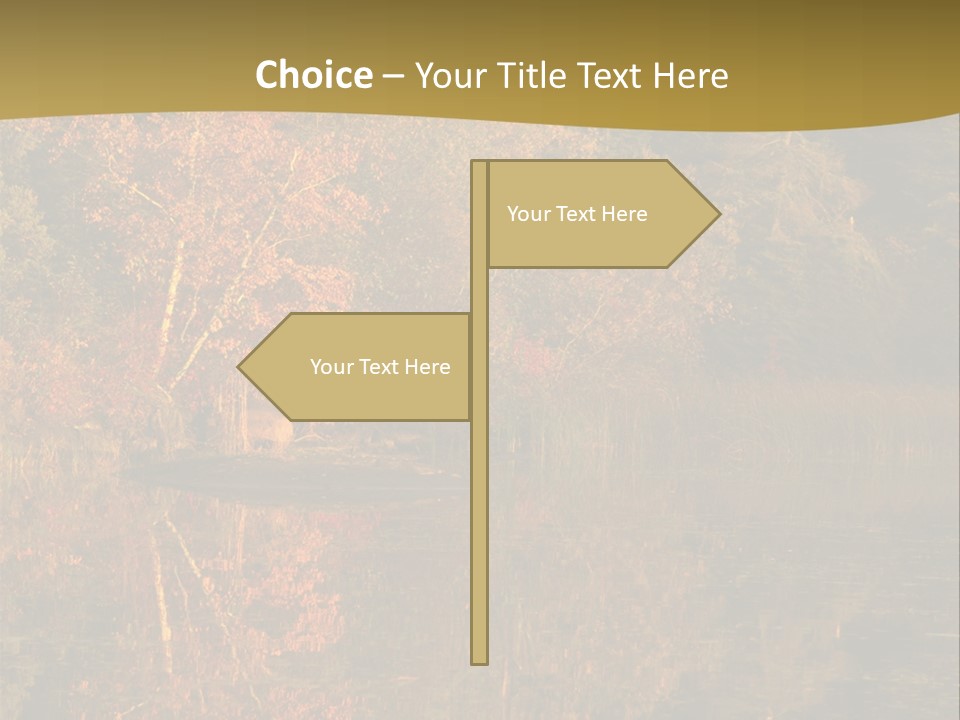 Choice – Your Title Text Here

Your Text Here

Your Text Here